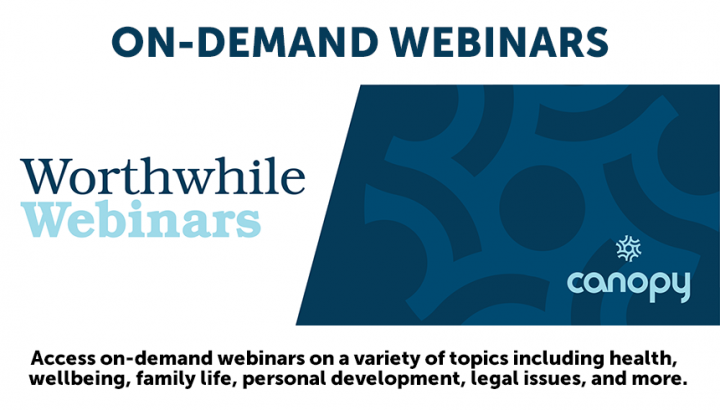 ON-DEMAND WEBINARS

Worthwhile Webinars

canopy

Access on-demand webinars on a variety of topics including health, wellbeing, family life, personal development, legal issues, and more.